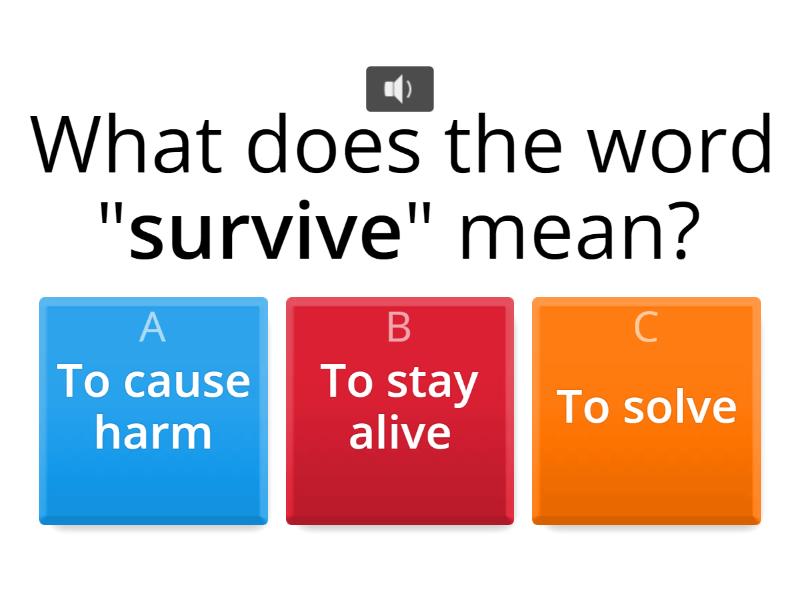 What does the word "survive" mean?

A
To cause harm

B
To stay alive

C
To solve